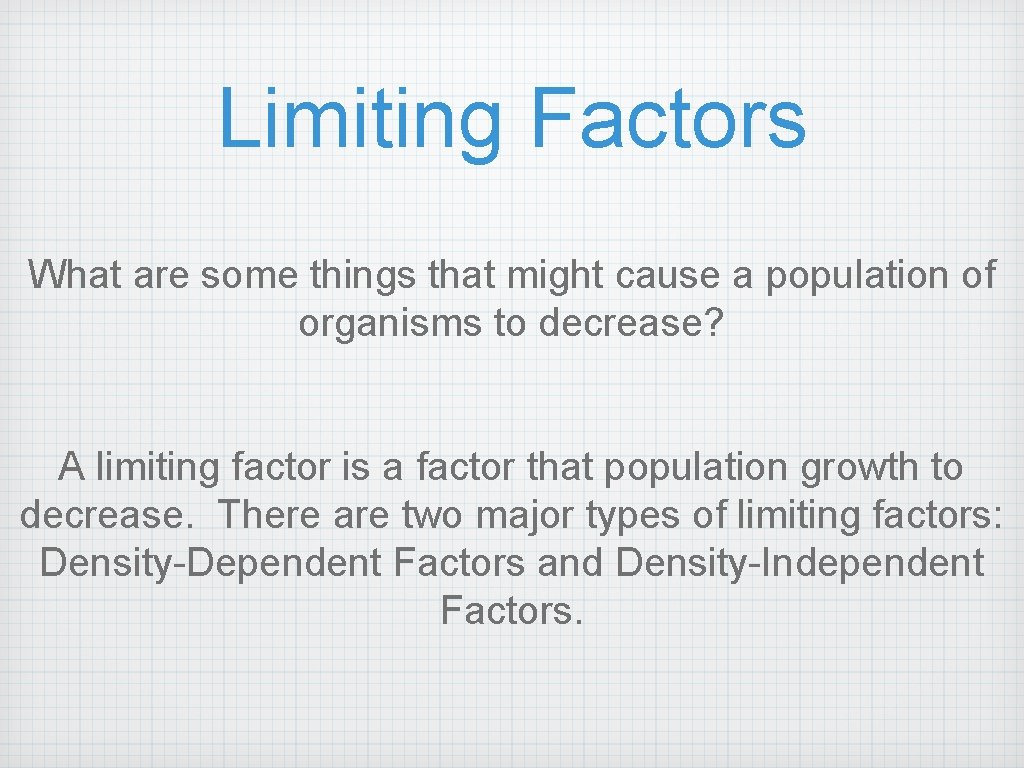 Limiting Factors

What are some things that might cause a population of organisms to decrease?

A limiting factor is a factor that population growth to decrease. There are two major types of limiting factors: Density-Dependent Factors and Density-Independent Factors.